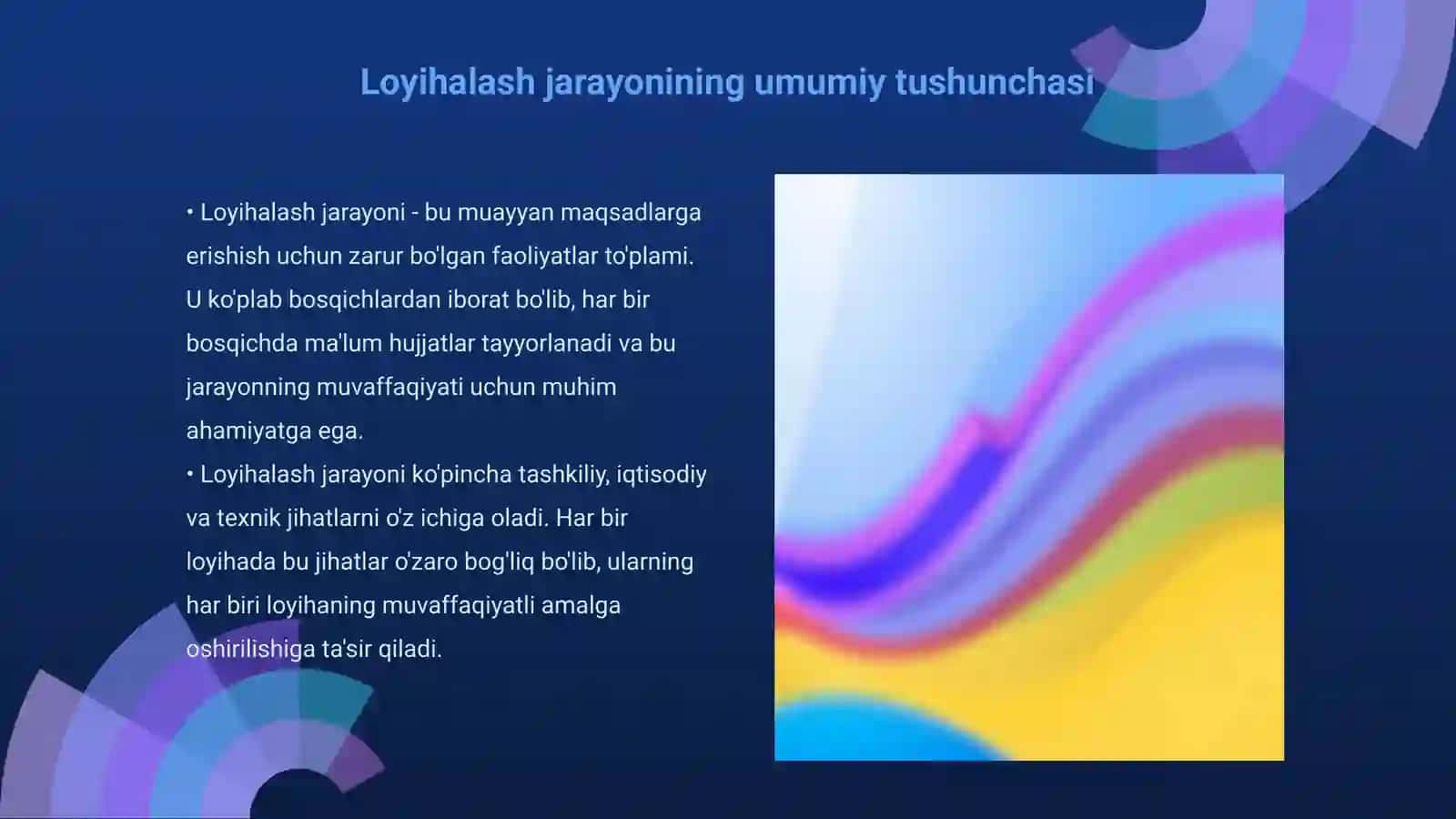 Loyihalash jarayonining umumiy tushunchasi

• Loyihalash jarayoni - bu muayyan maqsadlarga erishish uchun zarur bo'lgan faoliyatlar to'plami. U ko'plab bosqichlardan iborat bo'lib, har bir bosqichda ma'lum hujjatlar tayyorlanadi va bu jarayonning muvaffaqiyati uchun muhim ahamiyatga ega.
• Loyihalash jarayoni ko'pincha tashkiliy, iqtisodiy va texnik jihatlarni o'z ichiga oladi. Har bir loyihada bu jihatlar o'zaro bog'liq bo'lib, ularning har biri loyihaning muvaffaqiyatli amalga oshirilishiga ta'sir qiladi.